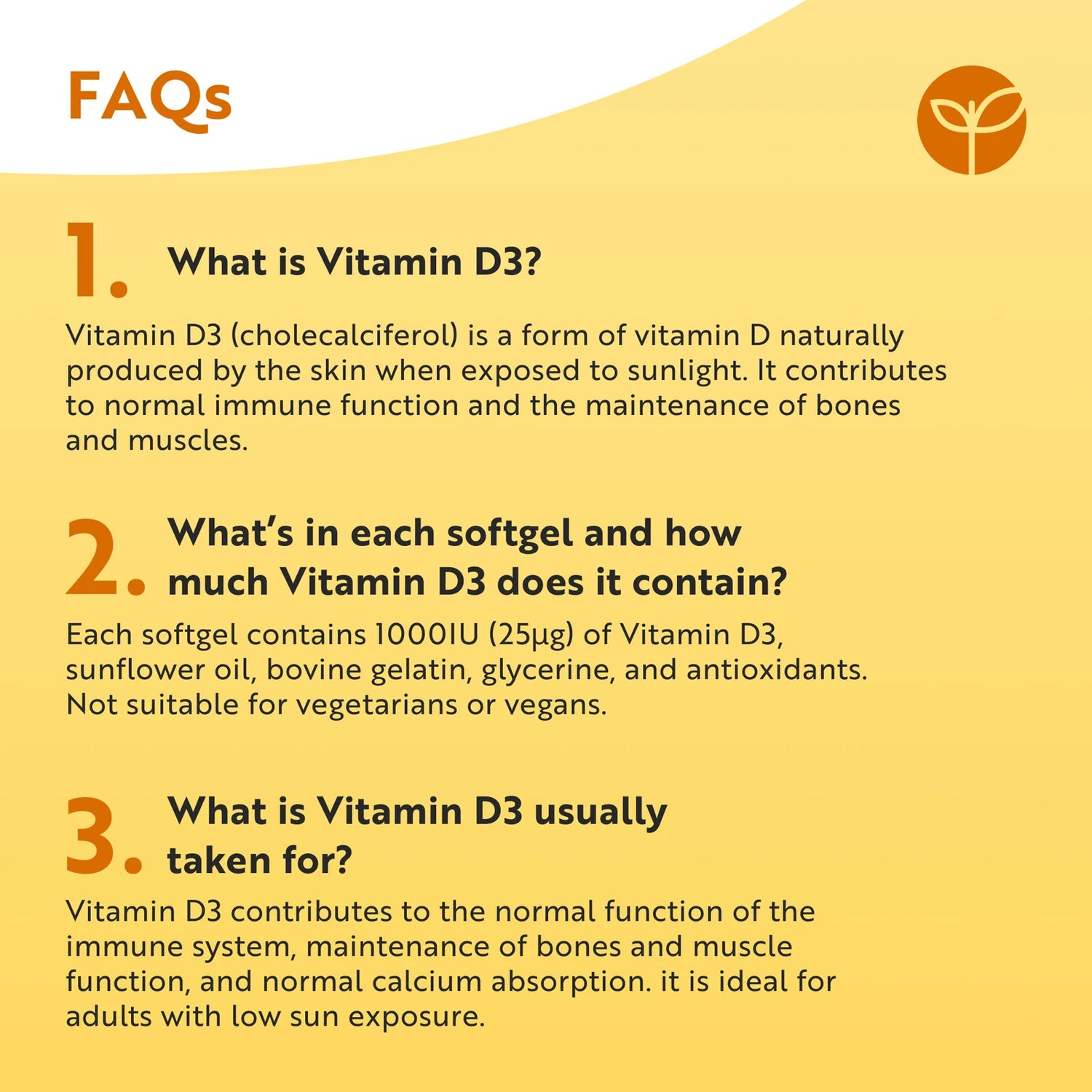 FAQs

1. What is Vitamin D3?

Vitamin D3 (cholecalciferol) is a form of vitamin D naturally produced by the skin when exposed to sunlight. It contributes to normal immune function and the maintenance of bones and muscles.

2. What's in each softgel and how much Vitamin D3 does it contain?

Each softgel contains 1000IU (25µg) of Vitamin D3, sunflower oil, bovine gelatin, glycerine, and antioxidants. Not suitable for vegetarians or vegans.

3. What is Vitamin D3 usually taken for?

Vitamin D3 contributes to the normal function of the immune system, maintenance of bones and muscle function, and normal calcium absorption. it is ideal for adults with low sun exposure.